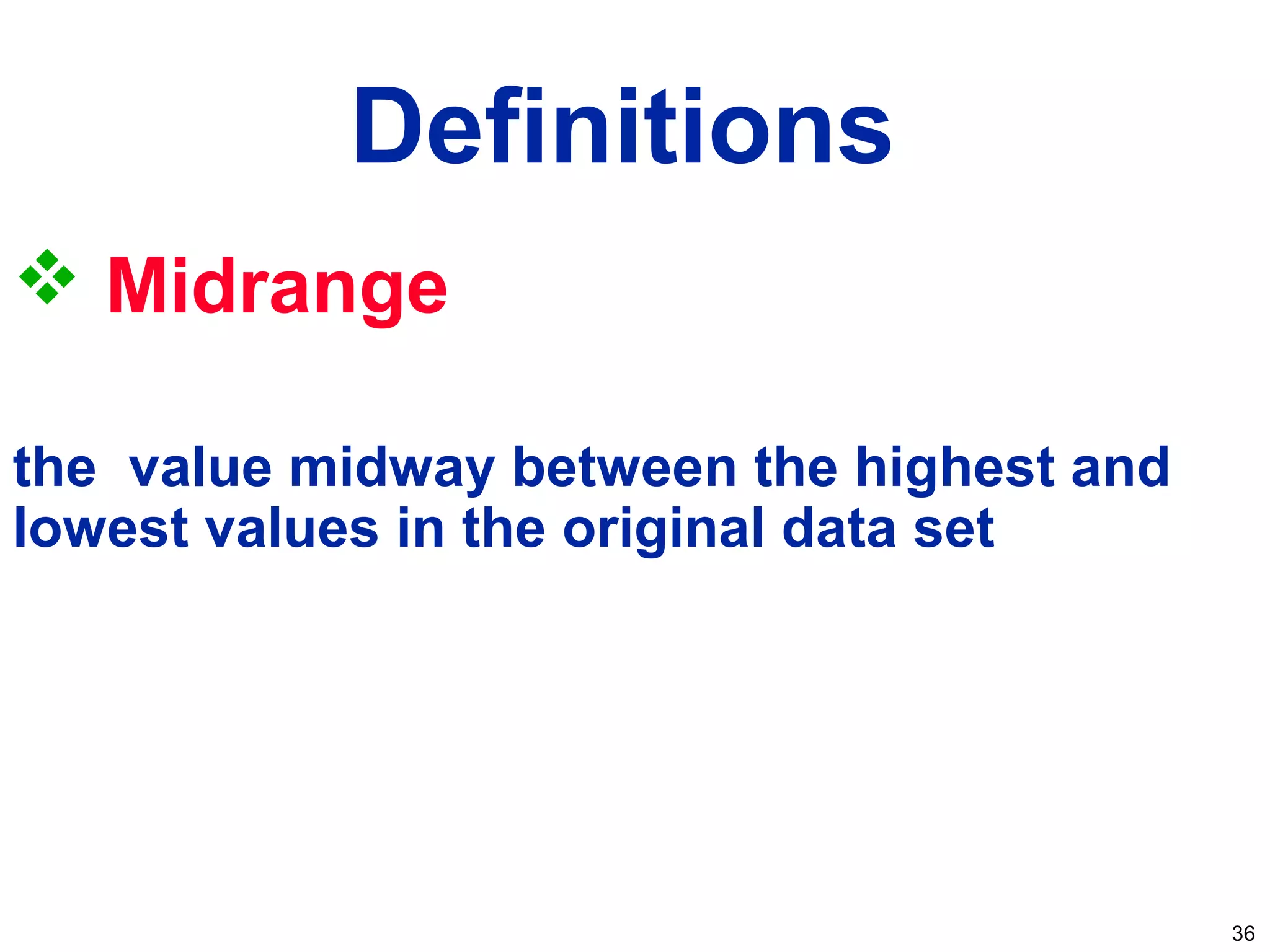 Definitions

❖ Midrange

the value midway between the highest and lowest values in the original data set

36